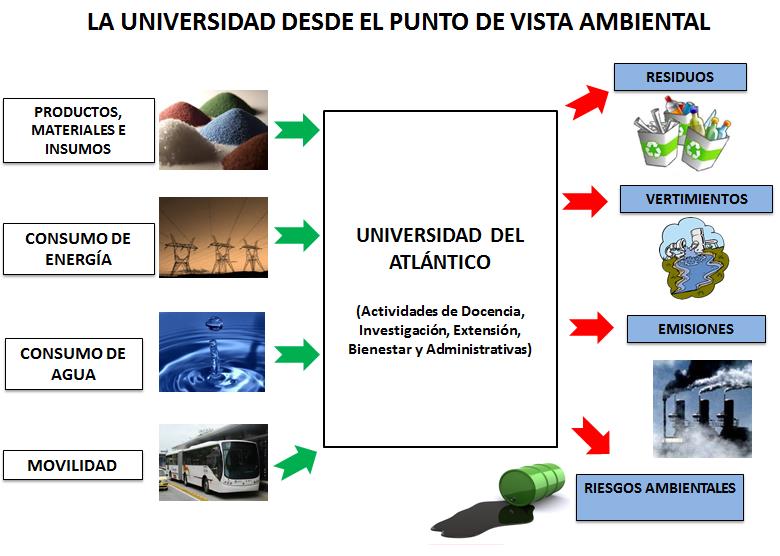 LA UNIVERSIDAD DESDE EL PUNTO DE VISTA AMBIENTAL

PRODUCTOS, MATERIALES E INSUMOS

CONSUMO DE ENERGÍA

CONSUMO DE AGUA

MOVILIDAD

UNIVERSIDAD DEL ATLÁNTICO

(Actividades de Docencia, Investigación, Extensión, Bienestar y Administrativas)

RESIDUOS

VERTIMIENTOS

EMISIONES

RIESGOS AMBIENTALES